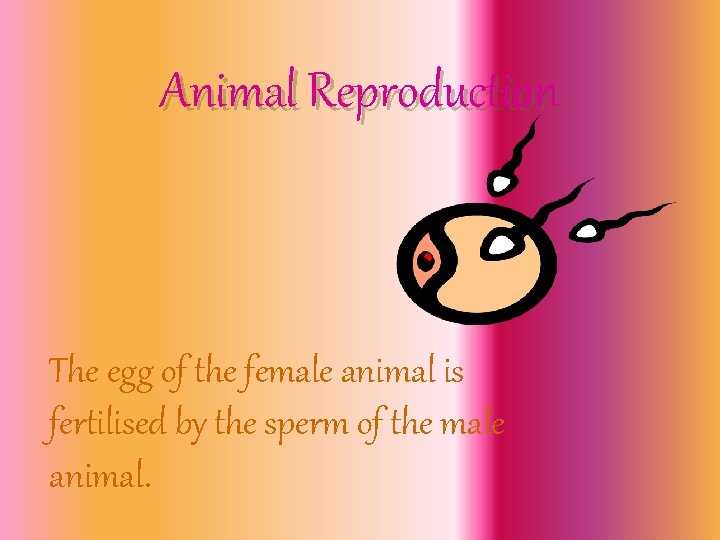 Animal Reproduction

The egg of the female animal is fertilised by the sperm of the male animal.